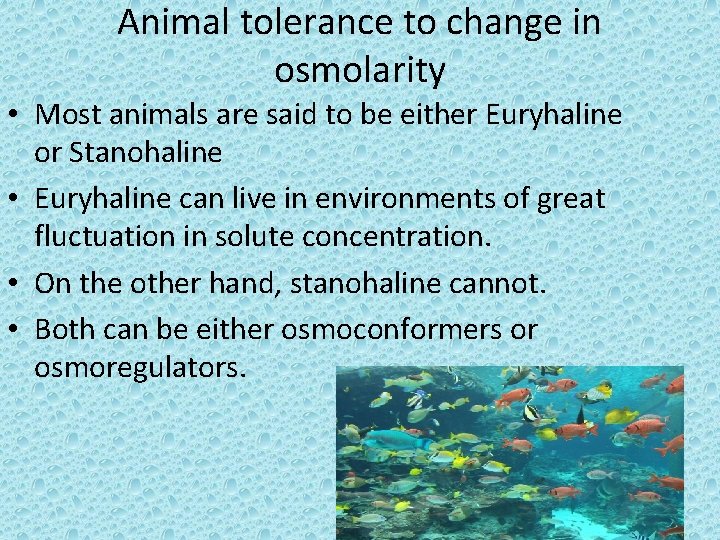 Animal tolerance to change in osmolarity

• Most animals are said to be either Euryhaline or Stanohaline

• Euryhaline can live in environments of great fluctuation in solute concentration.

• On the other hand, stanohaline cannot.

• Both can be either osmoconformers or osmoregulators.